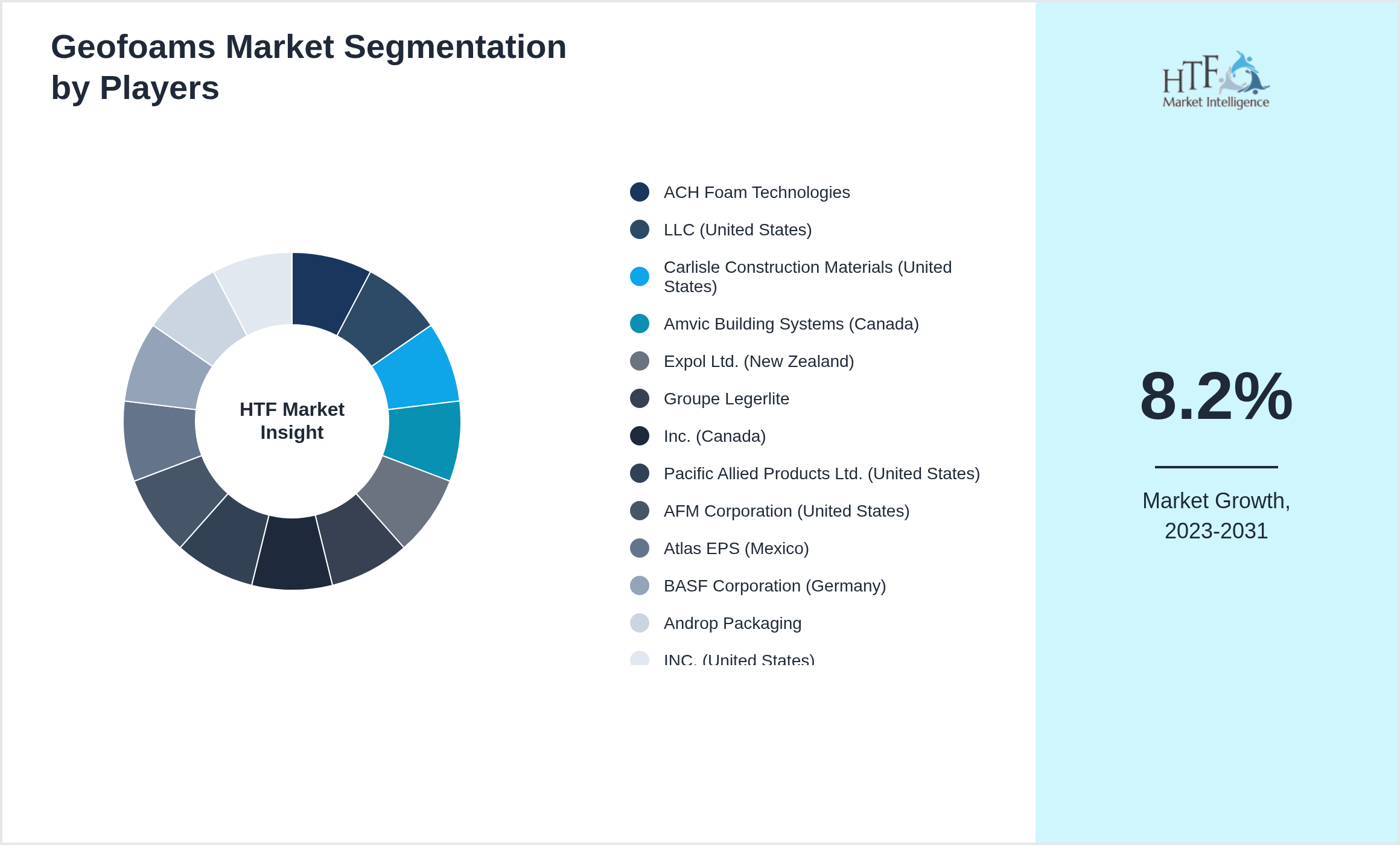 Geofoams Market Segmentation by Players

HTF Market Insight

ACH Foam Technologies
LLC (United States)
Carlisle Construction Materials (United States)
Amvic Building Systems (Canada)
Expol Ltd. (New Zealand)
Groupe Legerlite
Inc. (Canada)
Pacific Allied Products Ltd. (United States)
AFM Corporation (United States)
Atlas EPS (Mexico)
BASF Corporation (Germany)
Androp Packaging
INC. (United States)

HTF Market Intelligence

8.2%

Market Growth, 2023-2031